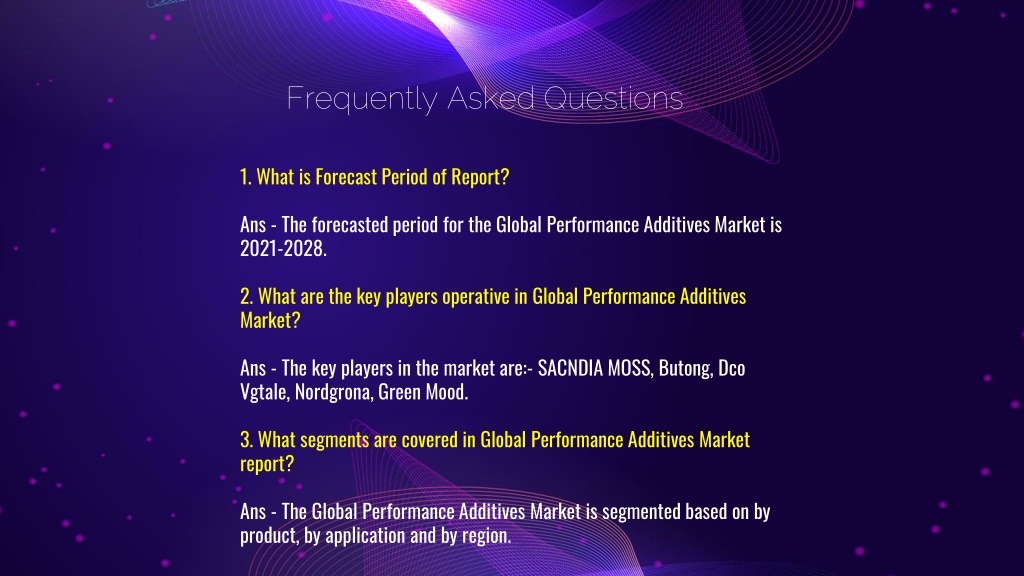 Frequently Asked Questions

1. What is Forecast Period of Report?

Ans - The forecasted period for the Global Performance Additives Market is 2021-2028.

2. What are the key players operative in Global Performance Additives Market?

Ans - The key players in the market are:- SACNDIA MOSS, Butong, Dco Vgtale, Nordgrona, Green Mood.

3. What segments are covered in Global Performance Additives Market report?

Ans - The Global Performance Additives Market is segmented based on by product, by application and by region.